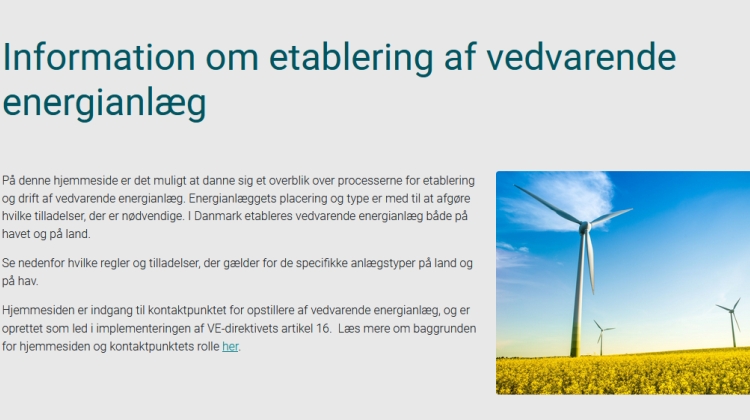 Information om etablering af vedvarende energianlæg

På denne hjemmeside er det muligt at danne sig et overblik over processerne for etablering og drift af vedvarende energianlæg. Energianlæggets placering og type er med til at afgøre hvilke tilladelser, der er nødvendige. I Danmark etableres vedvarende energianlæg både på havet og på land.

Se nedenfor hvilke regler og tilladelser, der gælder for de specifikke anlægstyper på land og på hav.

Hjemmesiden er indgang til kontaktpunktet for opstillere af vedvarende energianlæg, og er oprettet som led i implementeringen af VE-direktivets artikel 16.  Læs mere om baggrunden for hjemmesiden og kontaktpunktets rolle her.